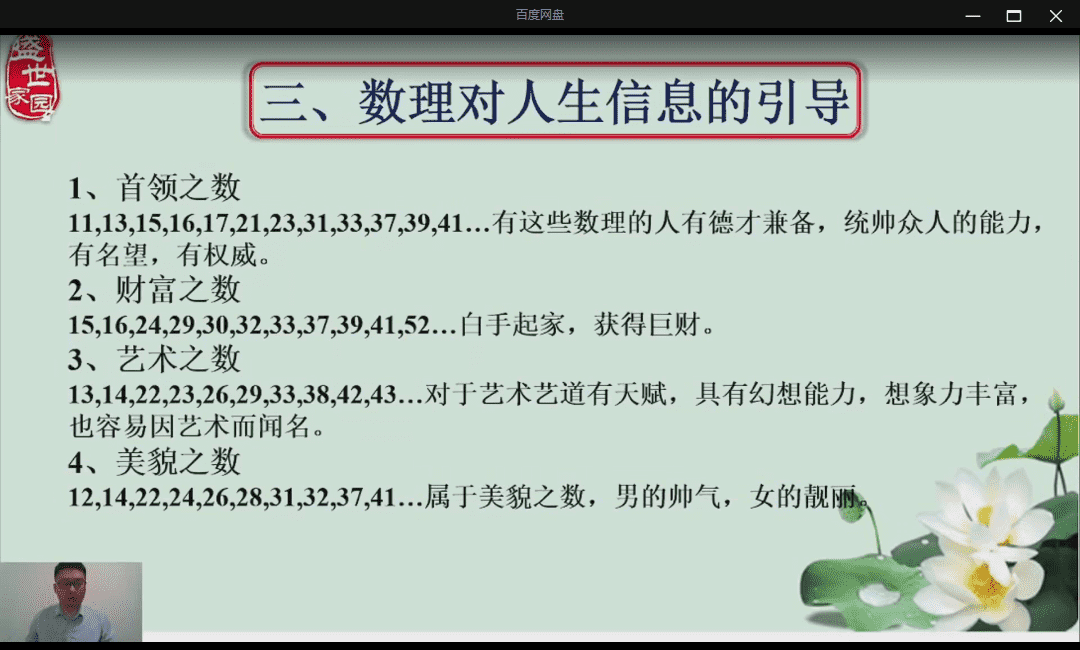 百度网盘

盛世家园

三、数理对人生信息的引导

1、首领之数
11,13,15,16,17,21,23,31,33,37,39,41…有这些数理的人有德才兼备，统帅众人的能力，有名望，有权威。

2、财富之数
15,16,24,29,30,32,33,37,39,41,52…白手起家，获得巨财。

3、艺术之数
13,14,22,23,26,29,33,38,42,43…对于艺术艺道有天赋，具有幻想能力，想象力丰富，也容易因艺术而闻名。

4、美貌之数
12,14,22,24,26,28,31,32,37,41…属于美貌之数，男的帅气，女的靓丽。